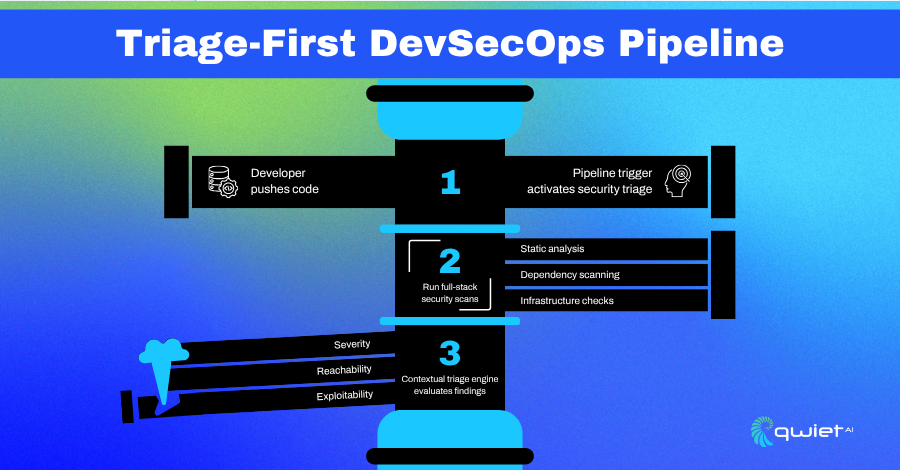 Triage-First DevSecOps Pipeline

Developer pushes code

1

Pipeline trigger activates security triage

2

Run full-stack security scans

Static analysis

Dependency scanning

Infrastructure checks

Severity

Reachability

Exploitability

3

Contextual triage engine evaluates findings

qwiet AI